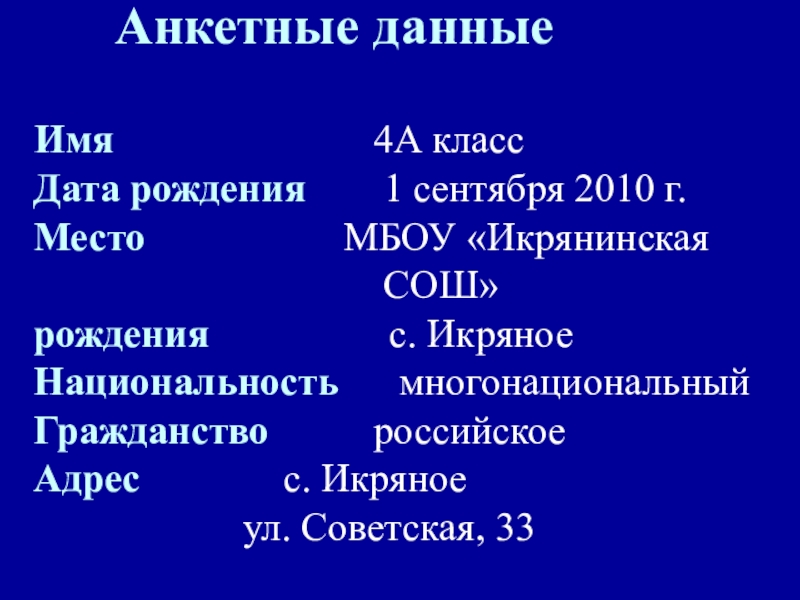 Анкетные данные

Имя 4А класс
Дата рождения 1 сентября 2010 г.
Место МБОУ «Икрянинская СОШ»
рождения с. Икряное
Национальность многонациональный
Гражданство российское
Адрес с. Икряное
ул. Советская, 33